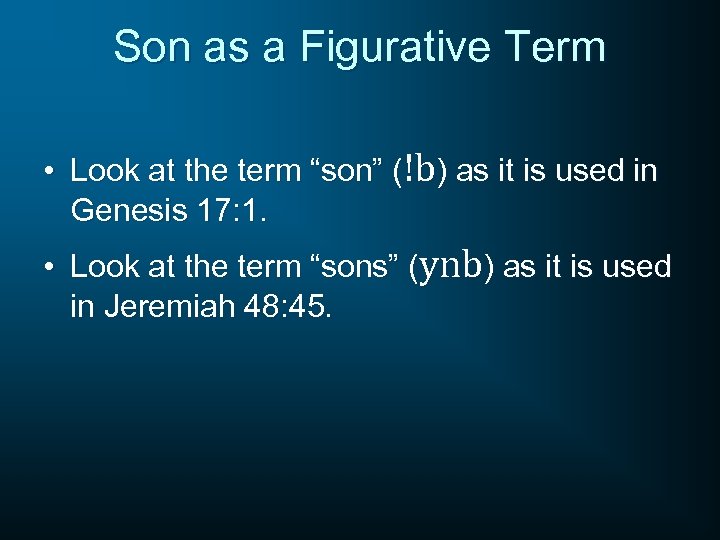 Son as a Figurative Term

• Look at the term “son” (!b) as it is used in Genesis 17:1.

• Look at the term “sons” (ynb) as it is used in Jeremiah 48:45.